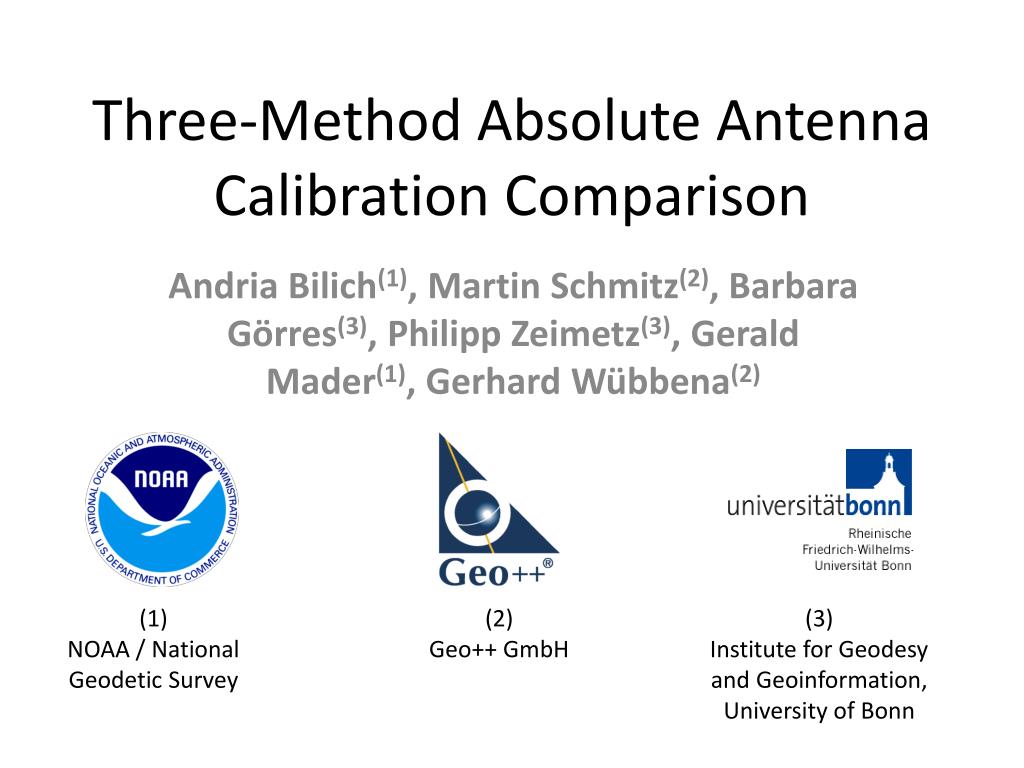 Three-Method Absolute Antenna Calibration Comparison

Andria Bilich$^{(1)}$, Martin Schmitz$^{(2)}$, Barbara Görres$^{(3)}$, Philipp Zeimetz$^{(3)}$, Gerald Mader$^{(1)}$, Gerhard Wübbena$^{(2)}$

NATIONAL OCEANIC AND ATMOSPHERIC ADMINISTRATION
NOAA
U.S. DEPARTMENT OF COMMERCE

Geo++®

universitätbonn
Rheinische Friedrich-Wilhelms-Universität Bonn

(1)
NOAA / National Geodetic Survey

(2)
Geo++ GmbH

(3)
Institute for Geodesy and Geoinformation, University of Bonn